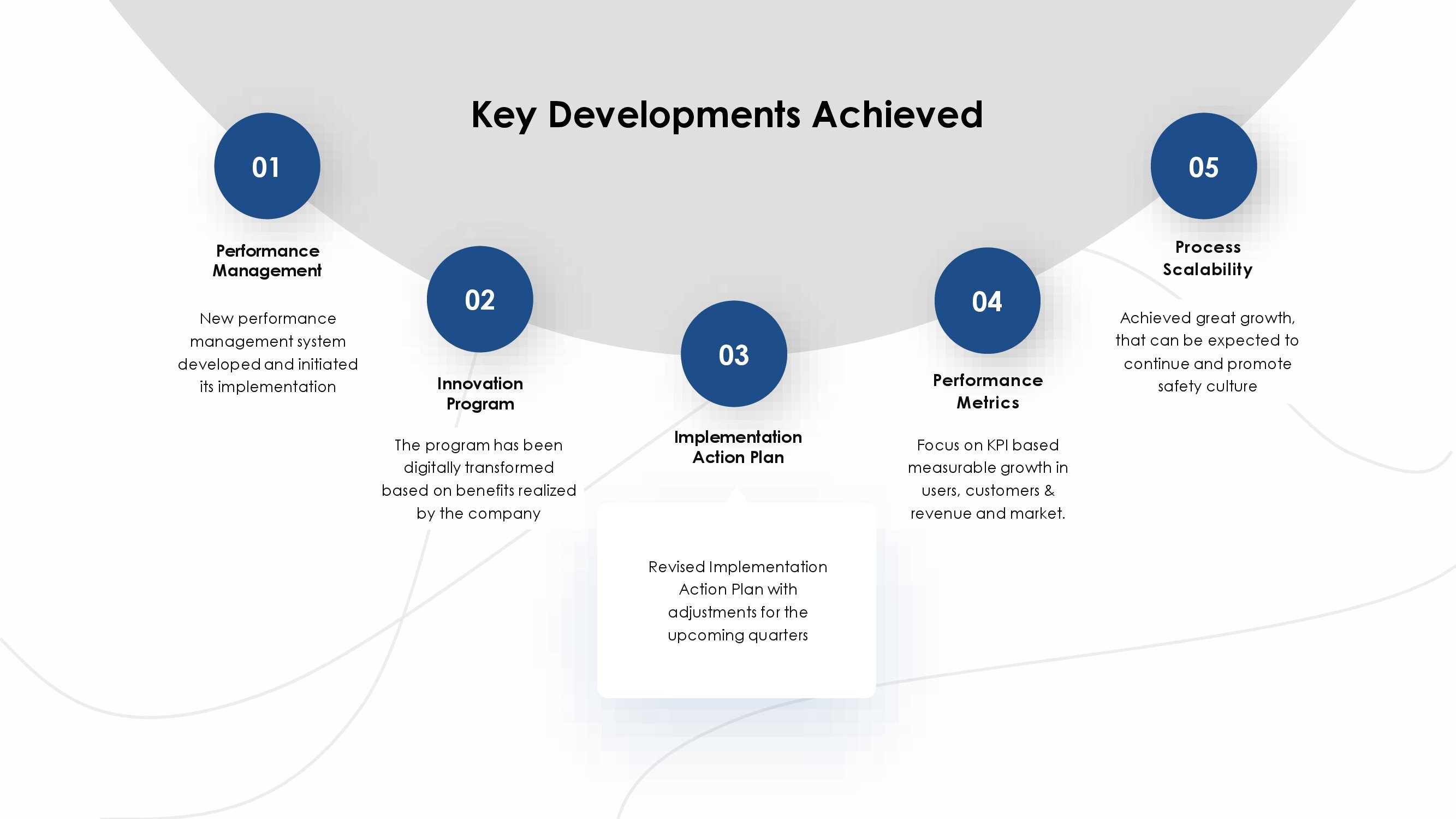 Key Developments Achieved

01

Performance Management

New performance management system developed and initiated its implementation

02

Innovation Program

The program has been digitally transformed based on benefits realized by the company

03

Implementation Action Plan

Revised Implementation Action Plan with adjustments for the upcoming quarters

04

Performance Metrics

Focus on KPI based measurable growth in users, customers & revenue and market.

05

Process Scalability

Achieved great growth, that can be expected to continue and promote safety culture